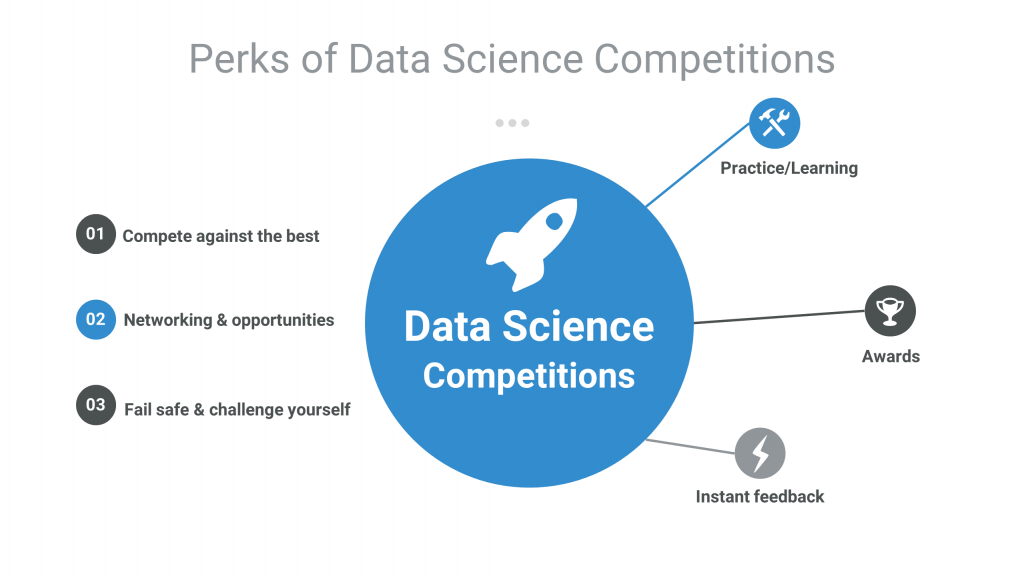 Perks of Data Science Competitions

01 Compete against the best

02 Networking & opportunities

03 Fail safe & challenge yourself

Data Science Competitions

Practice/Learning

Awards

Instant feedback